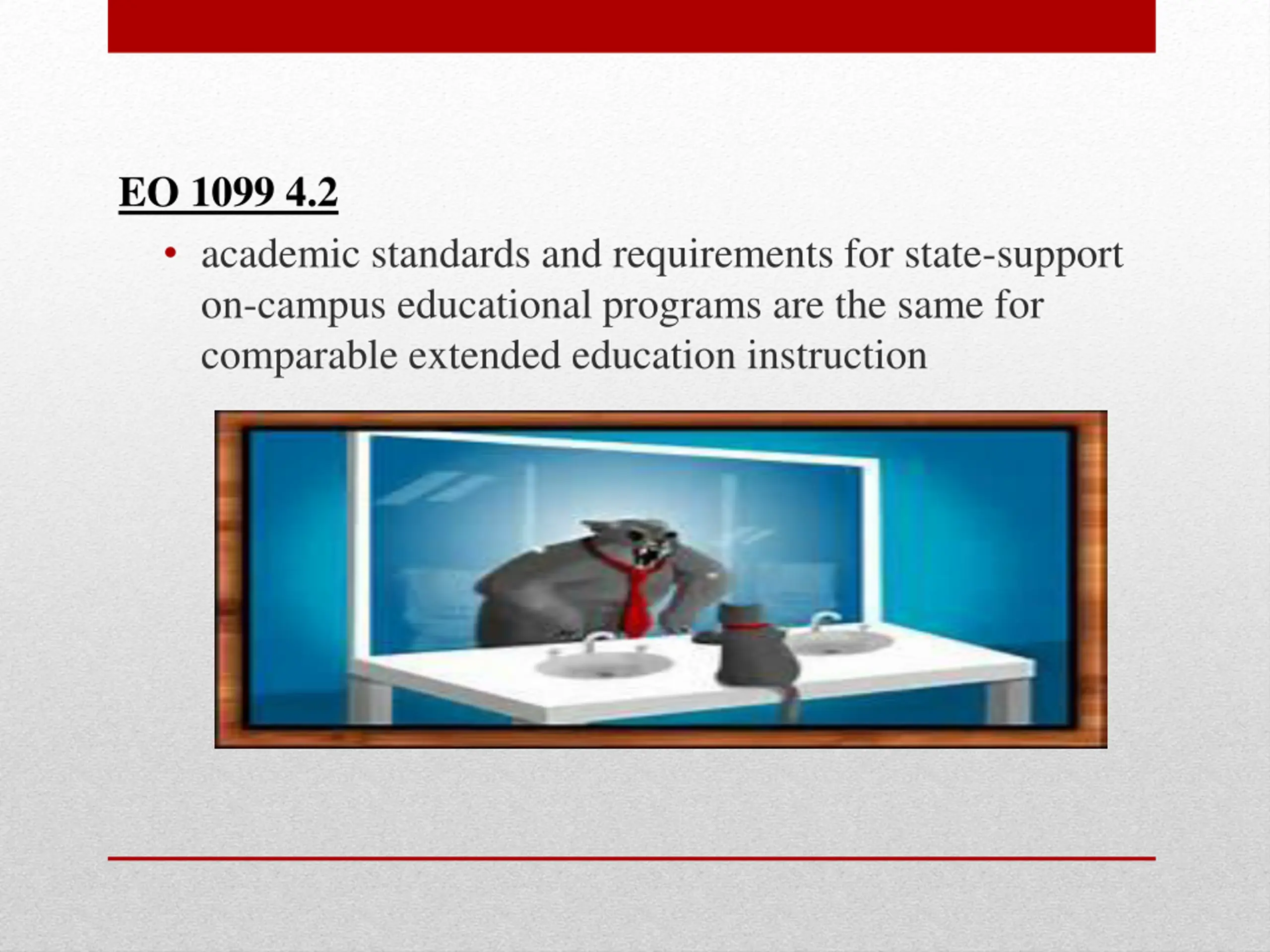 EO 1099 4.2

• academic standards and requirements for state-support on-campus educational programs are the same for comparable extended education instruction